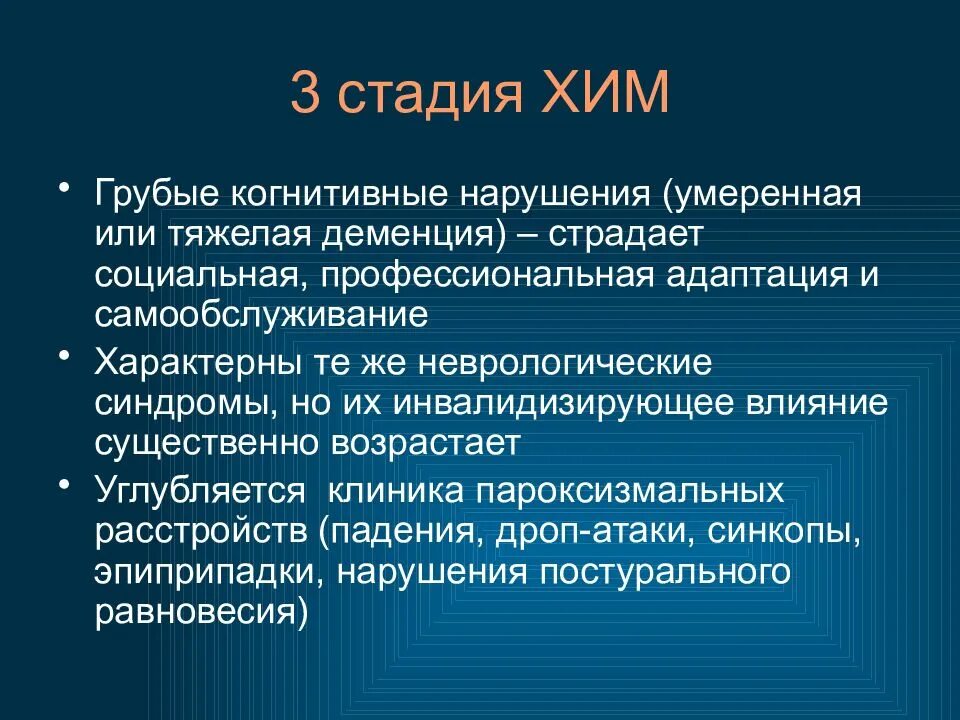 3 стадия ХИМ

• Грубые когнитивные нарушения (умеренная или тяжелая деменция) – страдает социальная, профессиональная адаптация и самообслуживание

• Характерны те же неврологические синдромы, но их инвалидизирующее влияние существенно возрастает

• Углубляется клиника пароксизмальных расстройств (падения, дроп-атаки, синкопы, эпиприпадки, нарушения постурального равновесия)